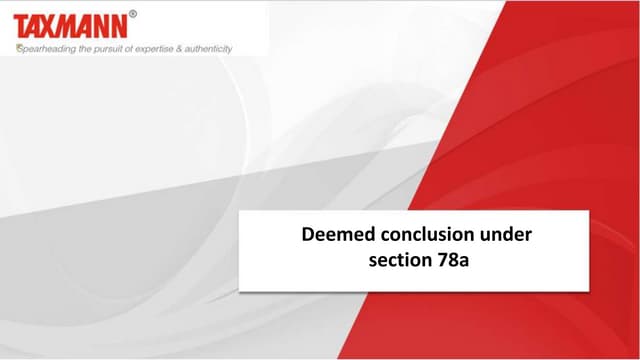 TAXMANN®
Spearheading the pursuit of expertise & authenticity

Deemed conclusion under section 78a